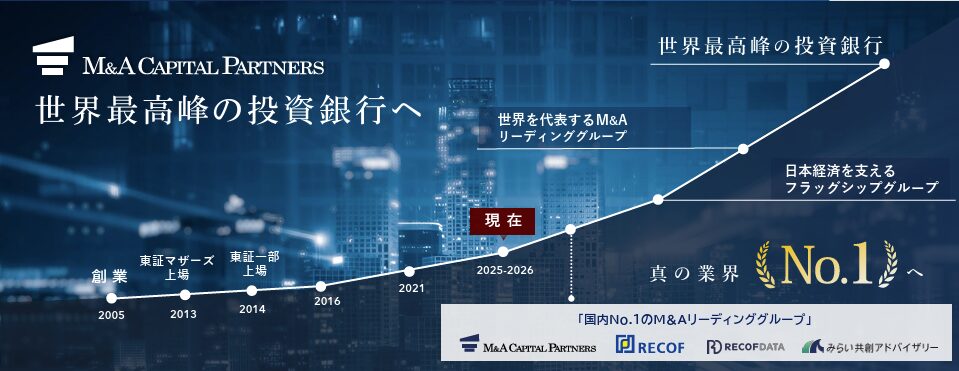 M&A CAPITAL PARTNERS
世界最高峰の投資銀行へ

世界最高峰の投資銀行

世界を代表するM&A
リーディンググループ

日本経済を支える
フラッグシップグループ

現在

創業
2005

東証マザーズ
上場
2013

東証一部
上場
2014

2016

2021

2025-2026

真の業界 No.1 へ

「国内No.1のM&Aリーディンググループ」

M&A CAPITAL PARTNERS RECOF RECOFDATA みらい共創アドバイザリー